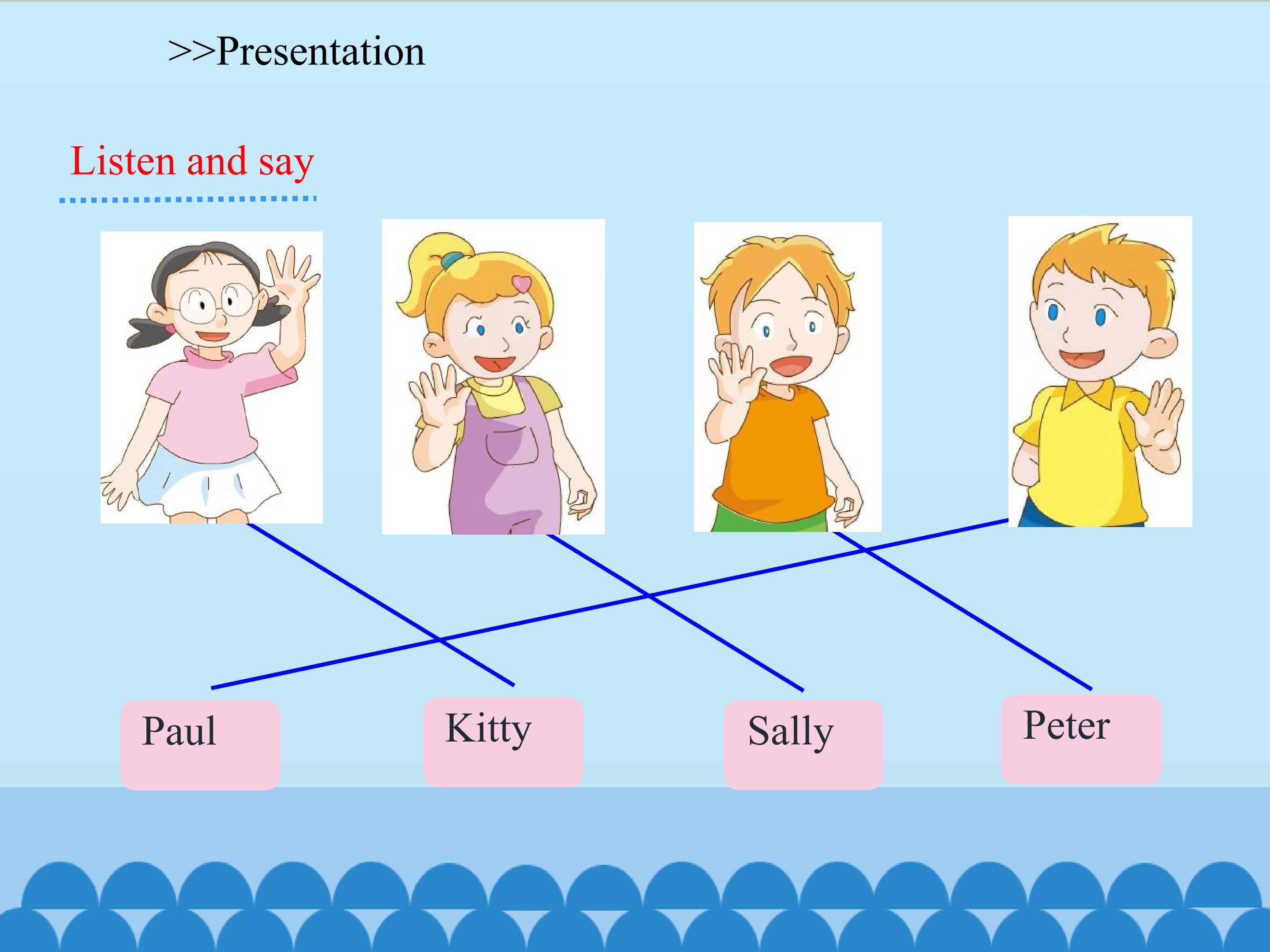 >>Presentation

Listen and say

Paul

Kitty

Sally

Peter